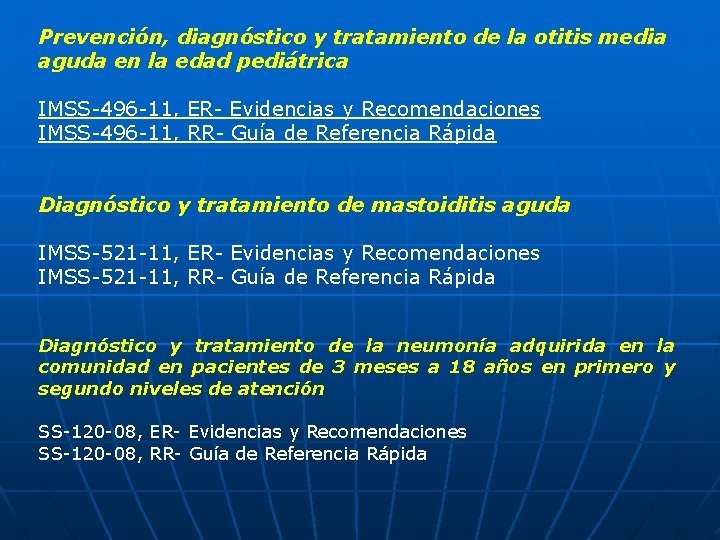 Prevención, diagnóstico y tratamiento de la otitis media aguda en la edad pediátrica

IMSS-496-11, ER- Evidencias y Recomendaciones
IMSS-496-11, RR- Guía de Referencia Rápida

Diagnóstico y tratamiento de mastoiditis aguda

IMSS-521-11, ER- Evidencias y Recomendaciones
IMSS-521-11, RR- Guía de Referencia Rápida

Diagnóstico y tratamiento de la neumonía adquirida en la comunidad en pacientes de 3 meses a 18 años en primero y segundo niveles de atención

SS-120-08, ER- Evidencias y Recomendaciones
SS-120-08, RR- Guía de Referencia Rápida